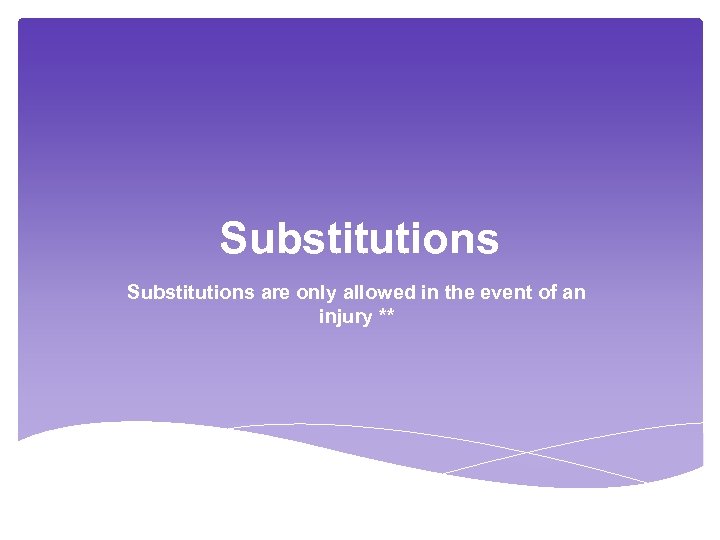 Substitutions

Substitutions are only allowed in the event of an injury **